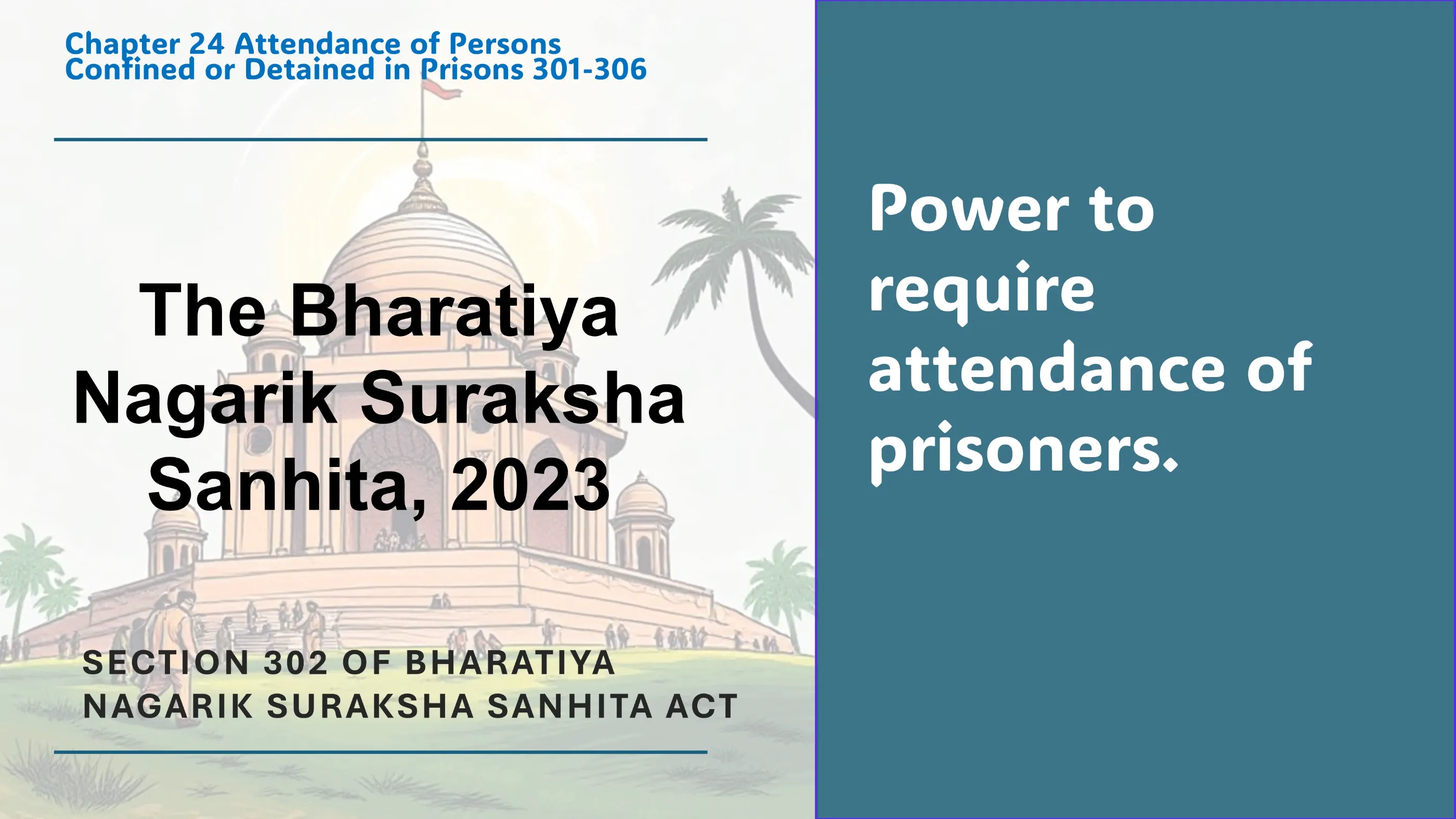 Chapter 24 Attendance of Persons Confined or Detained in Prisons 301-306

The Bharatiya Nagarik Suraksha Sanhita, 2023

SECTION 302 OF BHARATIYA NAGARIK SURAKSHA SANHITA ACT

Power to require attendance of prisoners.